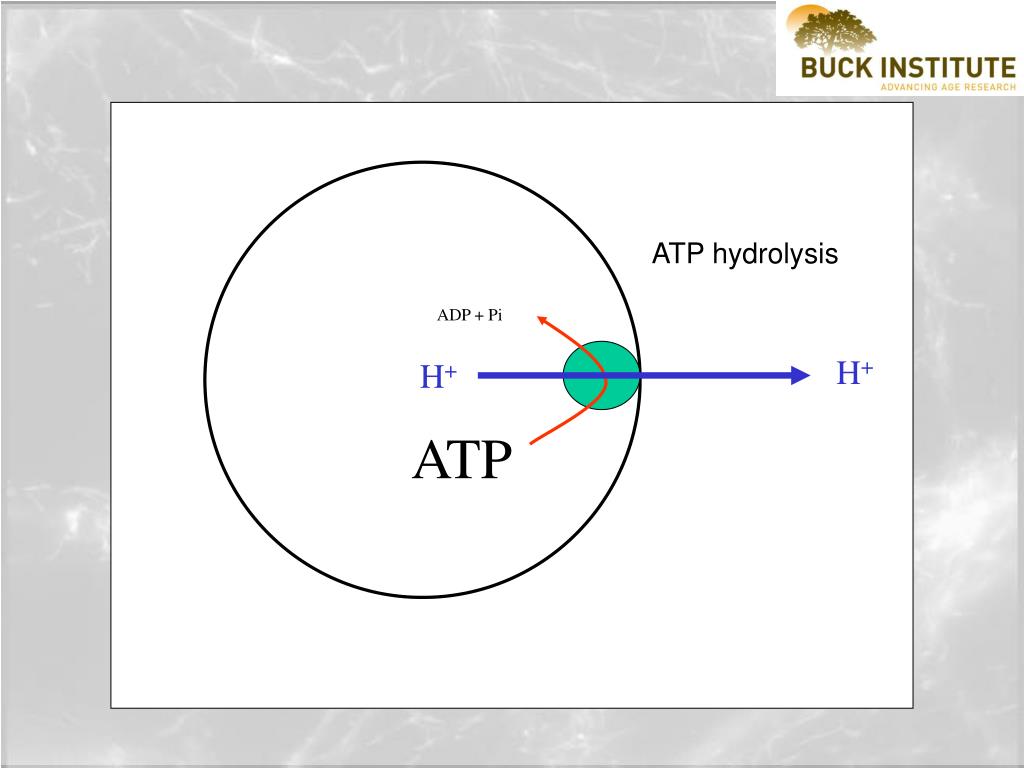 BUCK INSTITUTE
ADVANCING AGE RESEARCH

ATP hydrolysis

ADP + Pi

$H^+$

$H^+$

ATP